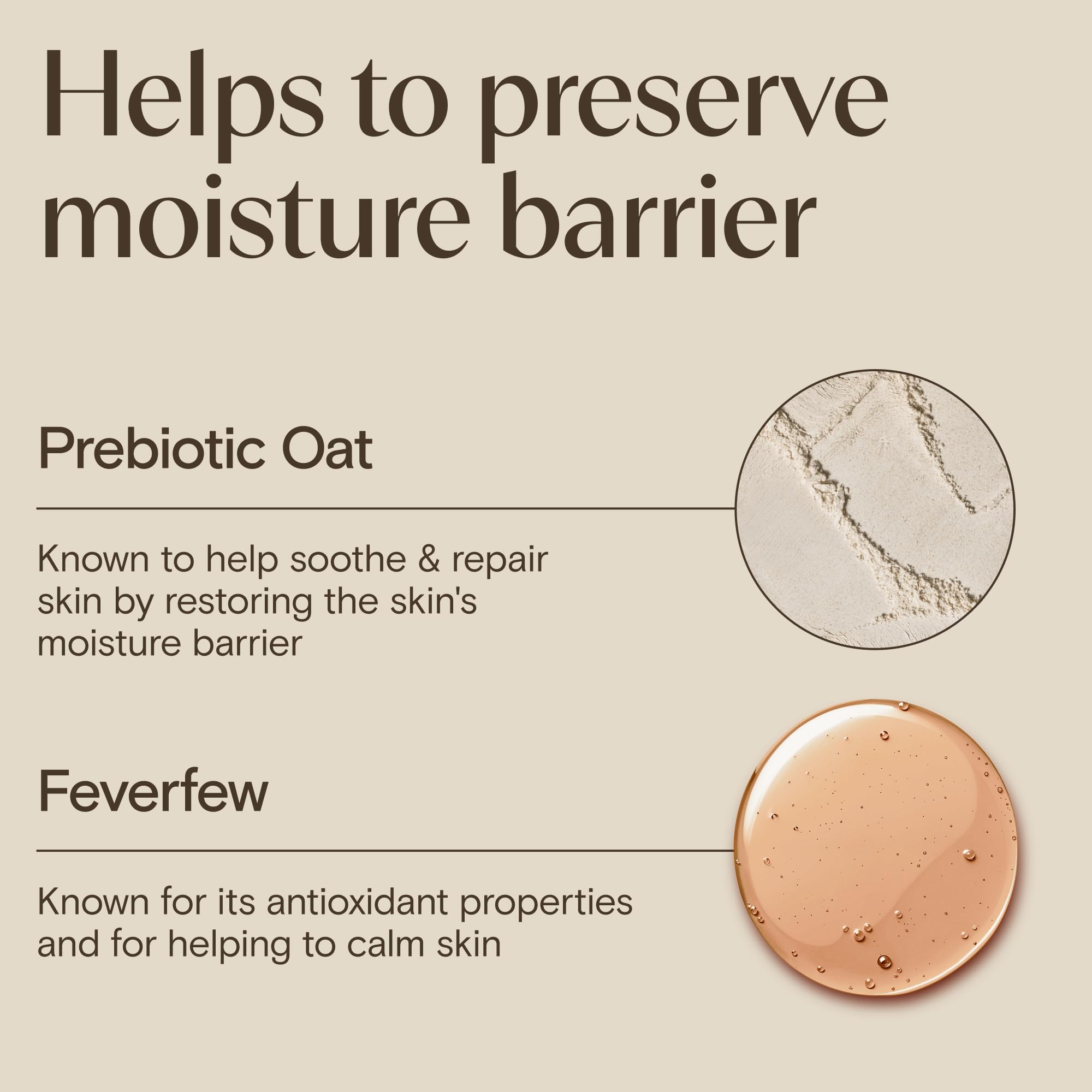 Helps to preserve moisture barrier

Prebiotic Oat

Known to help soothe & repair skin by restoring the skin's moisture barrier

Feverfew

Known for its antioxidant properties and for helping to calm skin